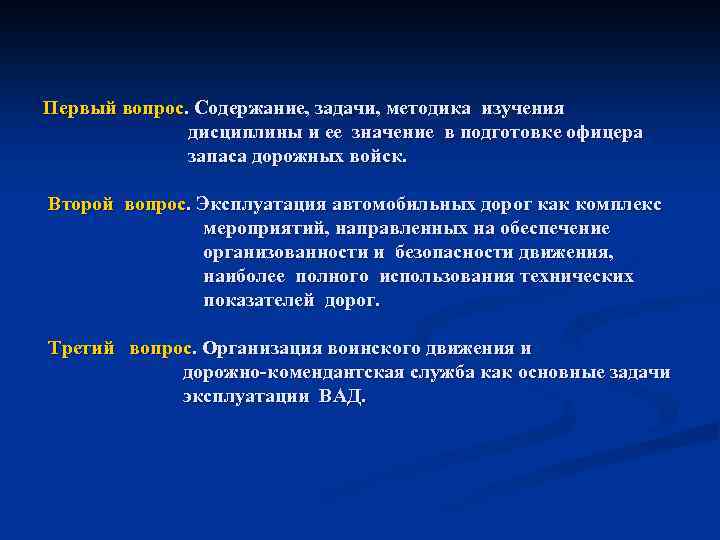 Первый вопрос. Содержание, задачи, методика изучения дисциплины и ее значение в подготовке офицера запаса дорожных войск.

Второй вопрос. Эксплуатация автомобильных дорог как комплекс мероприятий, направленных на обеспечение организованности и безопасности движения, наиболее полного использования технических показателей дорог.

Третий вопрос. Организация воинского движения и дорожно-комендантская служба как основные задачи эксплуатации ВАД.